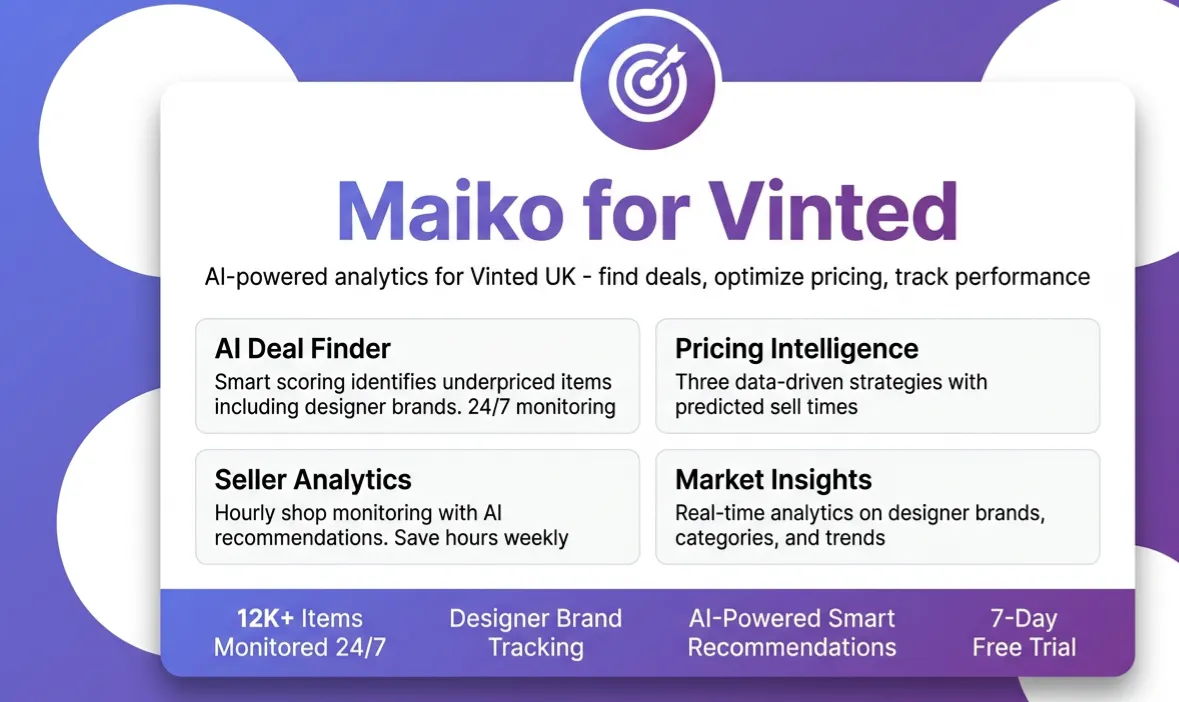 Maiko for Vinted

AI-powered analytics for Vinted UK - find deals, optimize pricing, track performance

AI Deal Finder
Smart scoring identifies underpriced items including designer brands. 24/7 monitoring

Pricing Intelligence
Three data-driven strategies with predicted sell times

Seller Analytics
Hourly shop monitoring with AI recommendations. Save hours weekly

Market Insights
Real-time analytics on designer brands, categories, and trends

12K+ Items Monitored 24/7

Designer Brand Tracking

AI-Powered Smart Recommendations

7-Day Free Trial